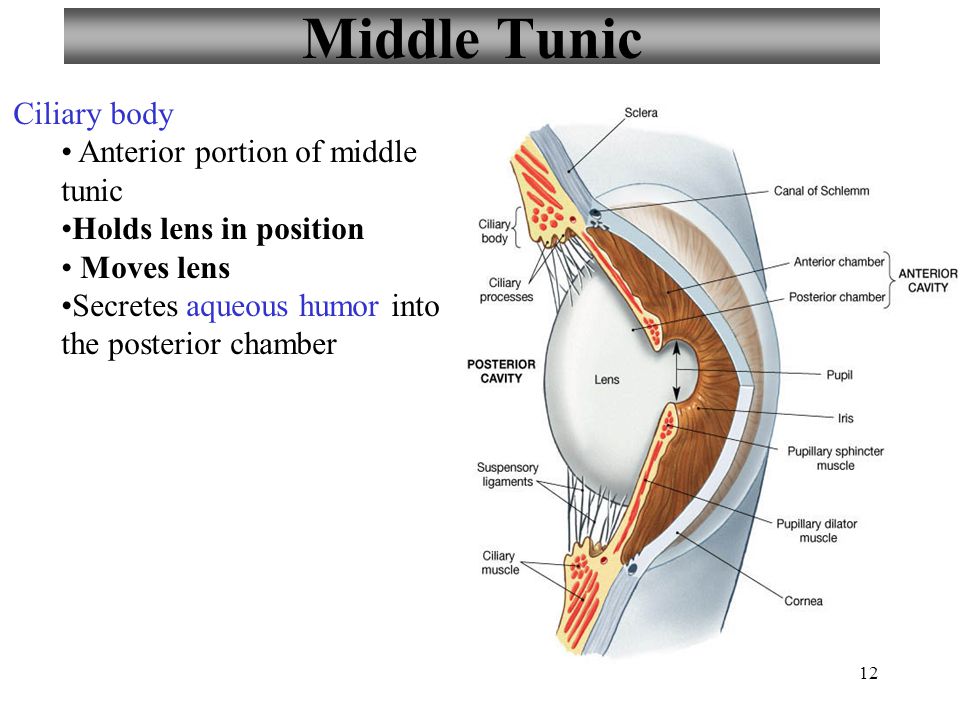 Middle Tunic

Ciliary body
• Anterior portion of middle tunic
•Holds lens in position
• Moves lens
•Secretes aqueous humor into the posterior chamber

Sclera
Canal of Schlemm
Ciliary body
Ciliary processes
Anterior chamber
Posterior chamber
ANTERIOR CAVITY
POSTERIOR CAVITY
Lens
Pupil
Iris
Pupillary sphincter muscle
Suspensory ligaments
Pupillary dilator muscle
Ciliary muscle
Cornea

12